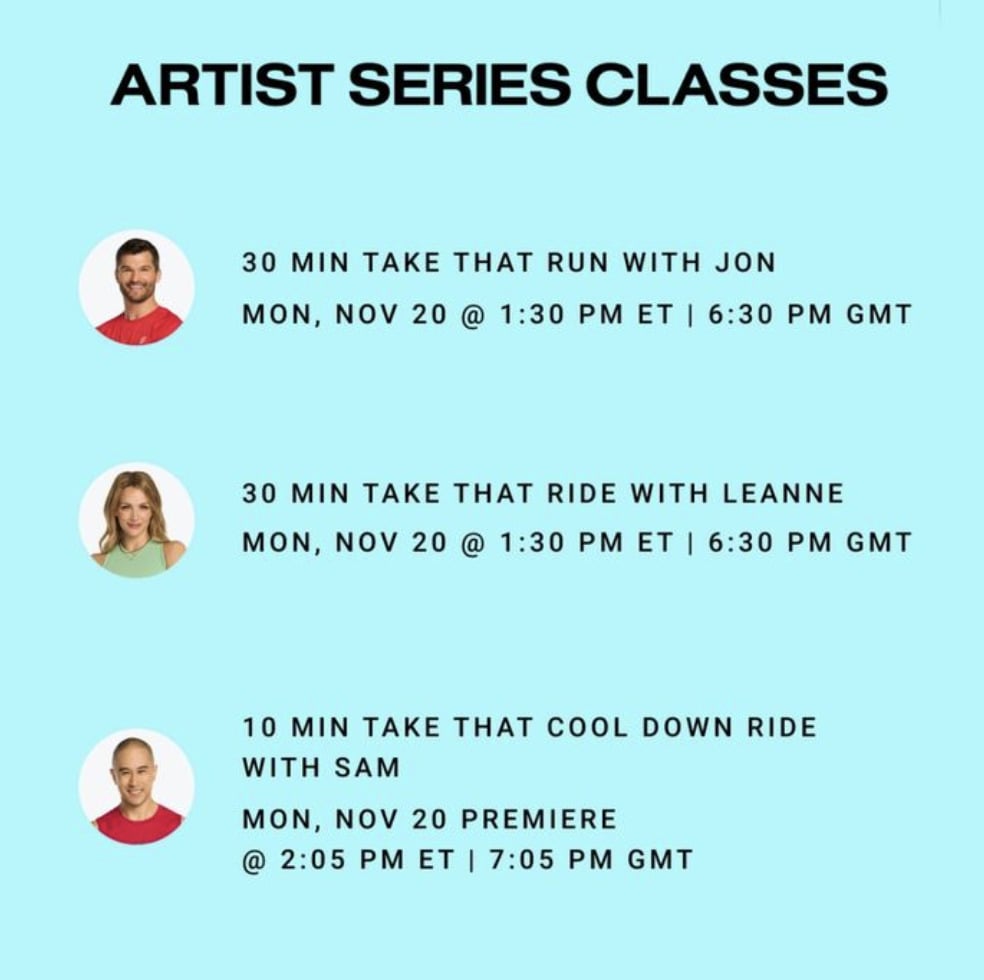 ARTIST SERIES CLASSES

30 MIN TAKE THAT RUN WITH JON
MON, NOV 20 @ 1:30 PM ET | 6:30 PM GMT

30 MIN TAKE THAT RIDE WITH LEANNE
MON, NOV 20 @ 1:30 PM ET | 6:30 PM GMT

10 MIN TAKE THAT COOL DOWN RIDE WITH SAM
MON, NOV 20 PREMIERE @ 2:05 PM ET | 7:05 PM GMT